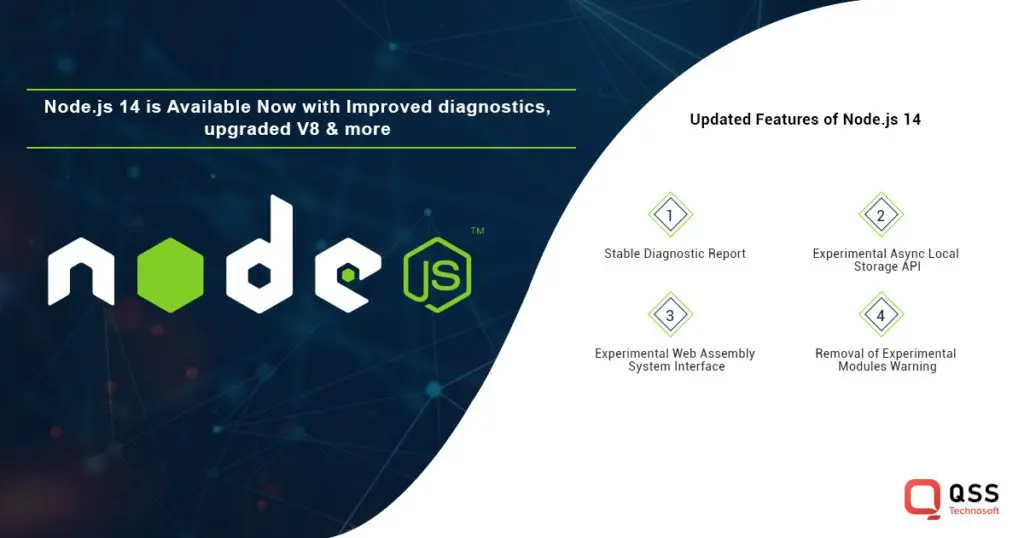 Node.js 14 is Available Now with Improved diagnostics, upgraded V8 & more

node JS ™

Updated Features of Node.js 14

1
Stable Diagnostic Report

2
Experimental Async Local Storage API

3
Experimental Web Assembly System Interface

4
Removal of Experimental Modules Warning

QSS Technosoft